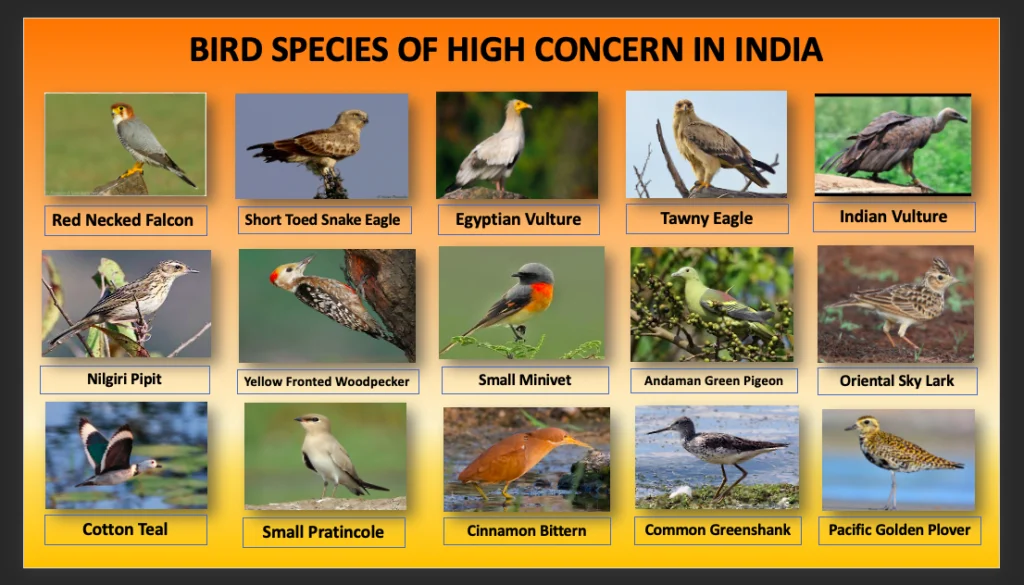 BIRD SPECIES OF HIGH CONCERN IN INDIA

Red Necked Falcon

Short Toed Snake Eagle

Egyptian Vulture

Tawny Eagle

Indian Vulture

Nilgiri Pipit

Yellow Fronted Woodpecker

Small Minivet

Andaman Green Pigeon

Oriental Sky Lark

Cotton Teal

Small Pratincole

Cinnamon Bittern

Common Greenshank

Pacific Golden Plover